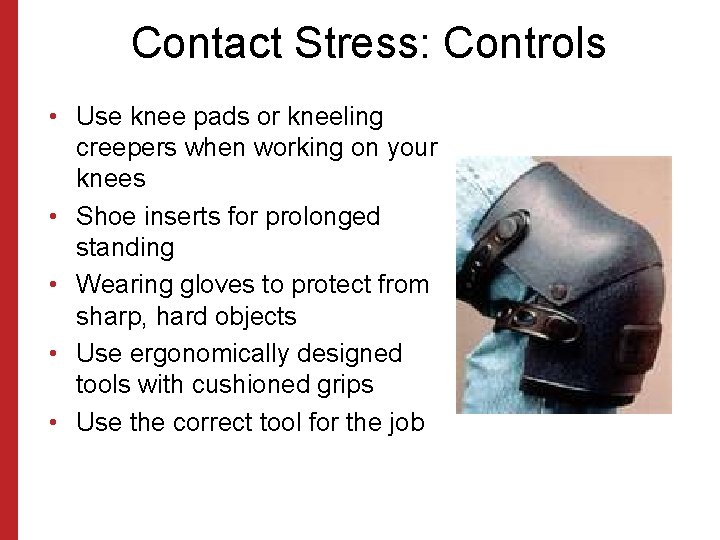 Contact Stress: Controls

• Use knee pads or kneeling creepers when working on your knees
• Shoe inserts for prolonged standing
• Wearing gloves to protect from sharp, hard objects
• Use ergonomically designed tools with cushioned grips
• Use the correct tool for the job